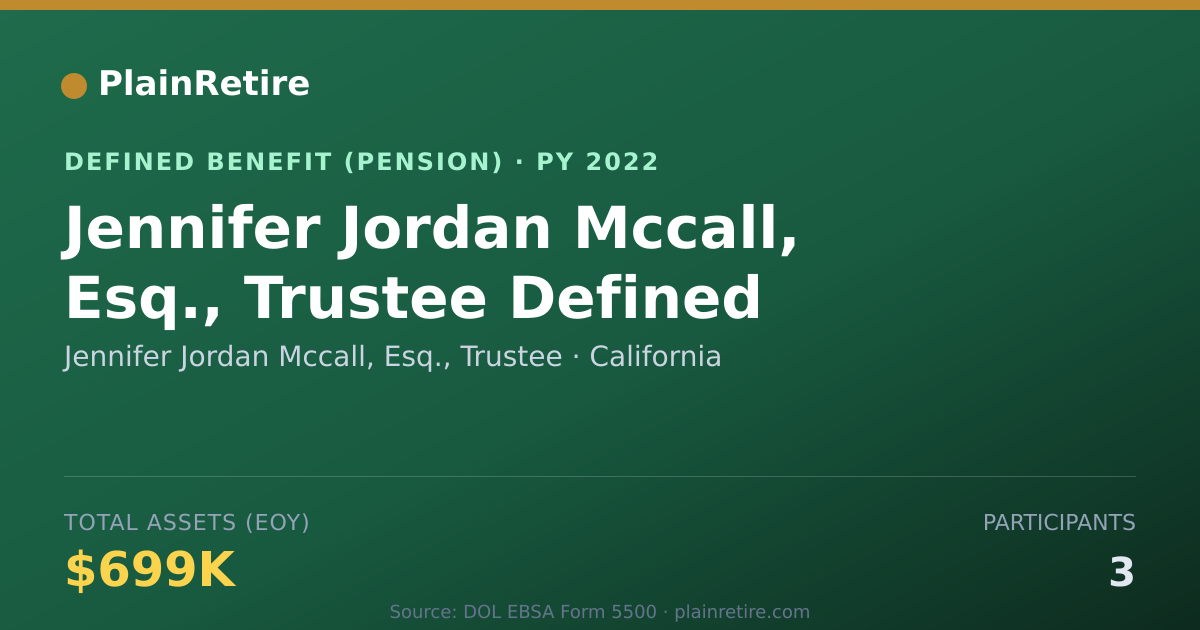 PlainRetire

DEFINED BENEFIT (PENSION) · PY 2022

Jennifer Jordan Mccall, Esq., Trustee Defined

Jennifer Jordan Mccall, Esq., Trustee · California

TOTAL ASSETS (EOY)

$699K

PARTICIPANTS

3

Source: DOL EBSA Form 5500 · plainretire.com